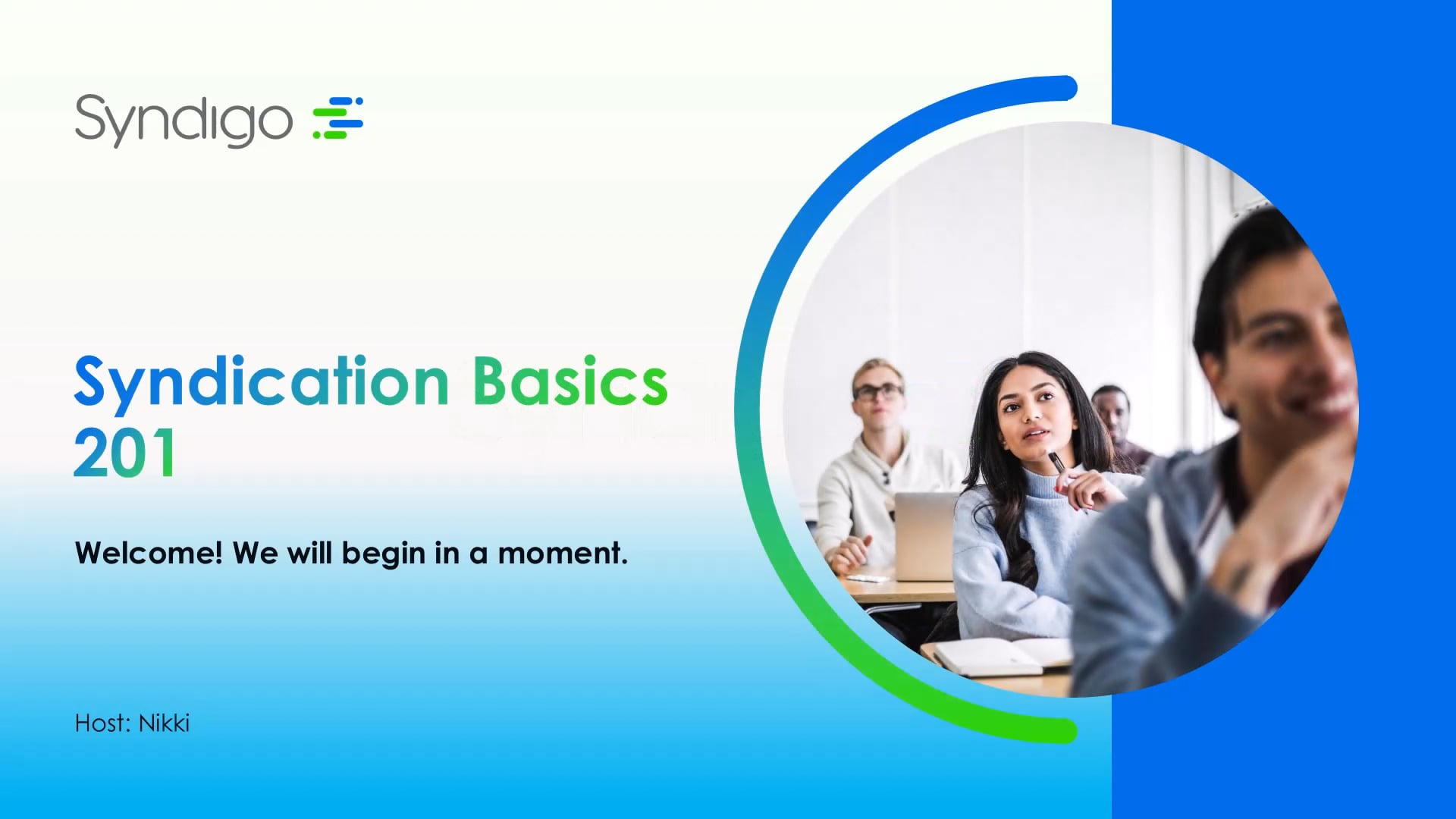 Syndigo

Syndication Basics 201

Welcome! We will begin in a moment.

Host: Nikki